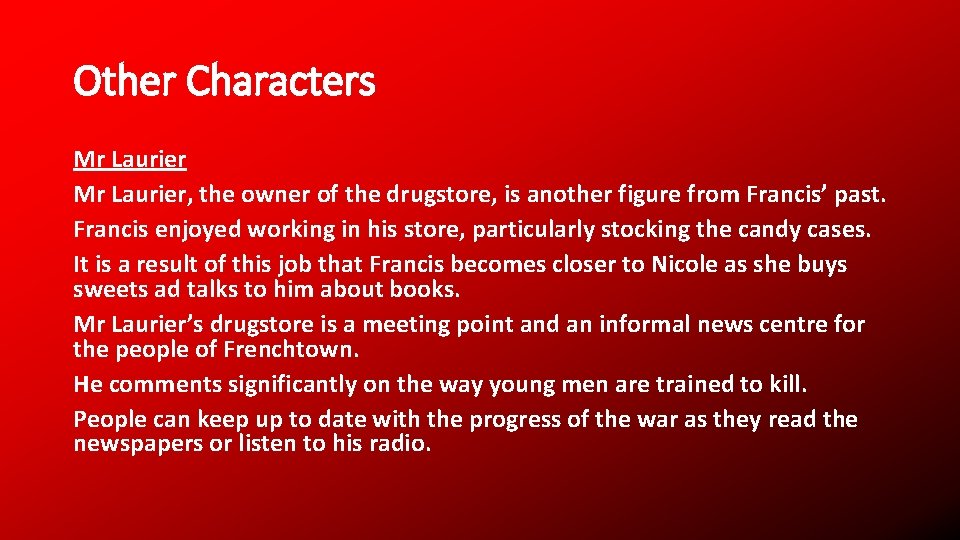 Other Characters

Mr Laurier

Mr Laurier, the owner of the drugstore, is another figure from Francis' past.

Francis enjoyed working in his store, particularly stocking the candy cases.

It is a result of this job that Francis becomes closer to Nicole as she buys sweets ad talks to him about books.

Mr Laurier's drugstore is a meeting point and an informal news centre for the people of Frenchtown.

He comments significantly on the way young men are trained to kill.

People can keep up to date with the progress of the war as they read the newspapers or listen to his radio.